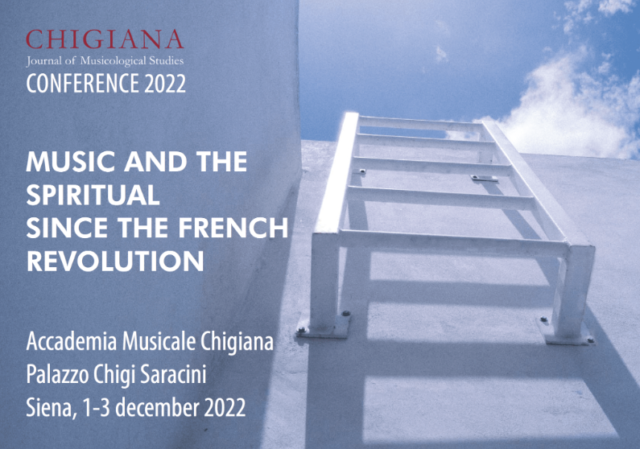 CHIGIANA
Journal of Musicological Studies
CONFERENCE 2022

MUSIC AND THE SPIRITUAL SINCE THE FRENCH REVOLUTION

Accademia Musicale Chigiana
Palazzo Chigi Saracini
Siena, 1-3 december 2022